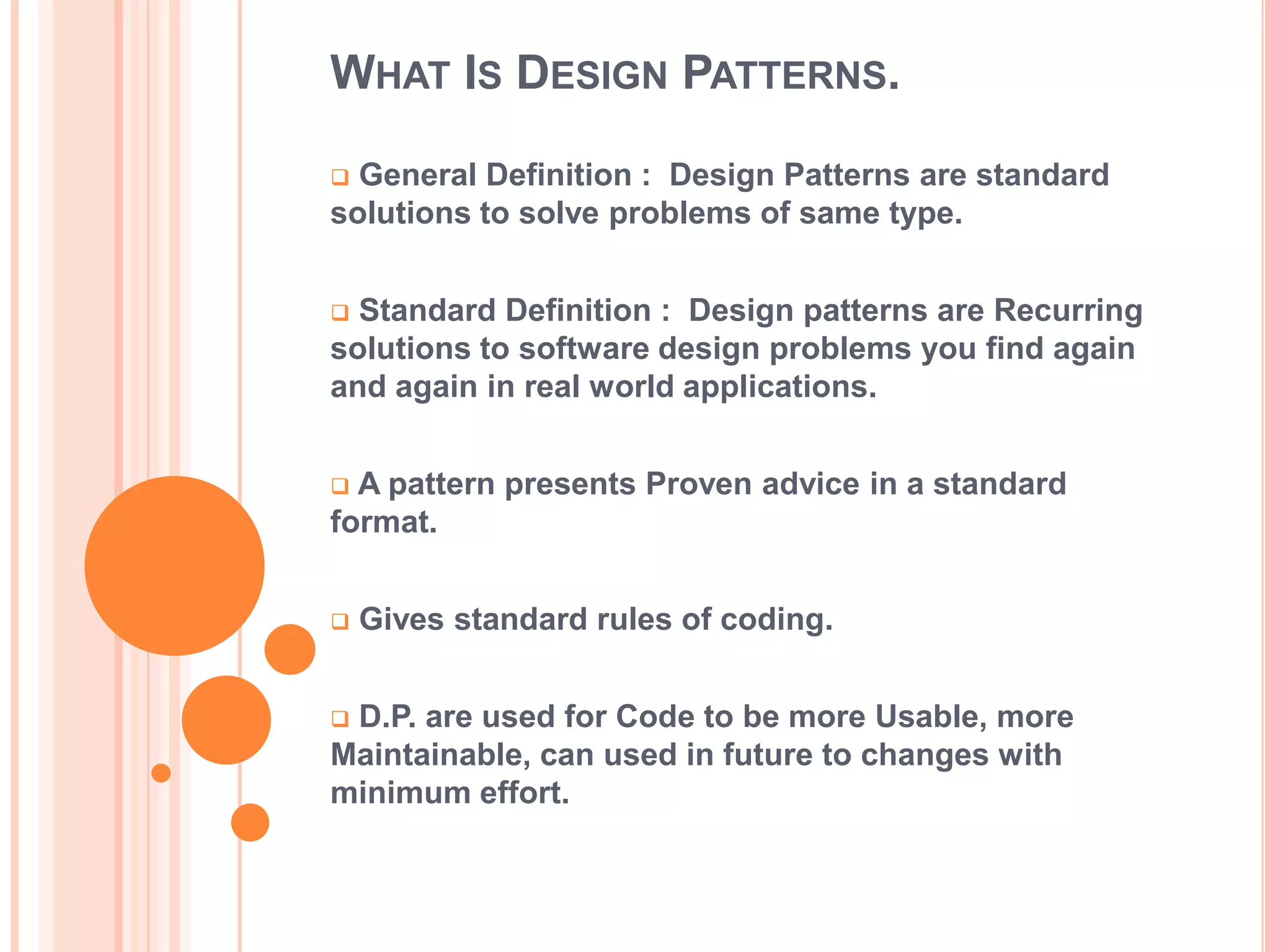 WHAT IS DESIGN PATTERNS.

❑ General Definition : Design Patterns are standard solutions to solve problems of same type.

❑ Standard Definition : Design patterns are Recurring solutions to software design problems you find again and again in real world applications.

❑ A pattern presents Proven advice in a standard format.

❑ Gives standard rules of coding.

❑ D.P. are used for Code to be more Usable, more Maintainable, can used in future to changes with minimum effort.